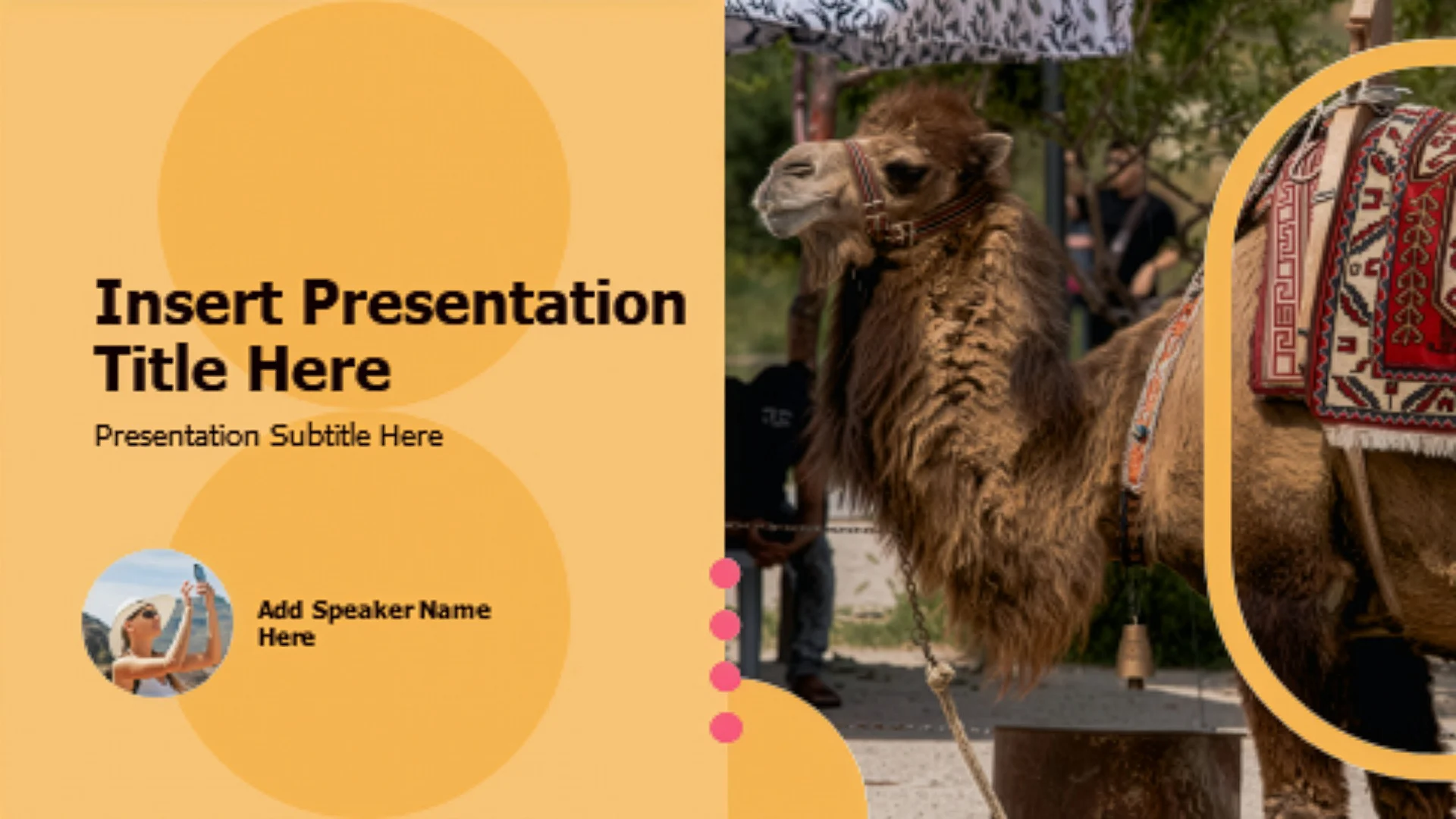 Insert Presentation Title Here

Presentation Subtitle Here

Add Speaker Name Here